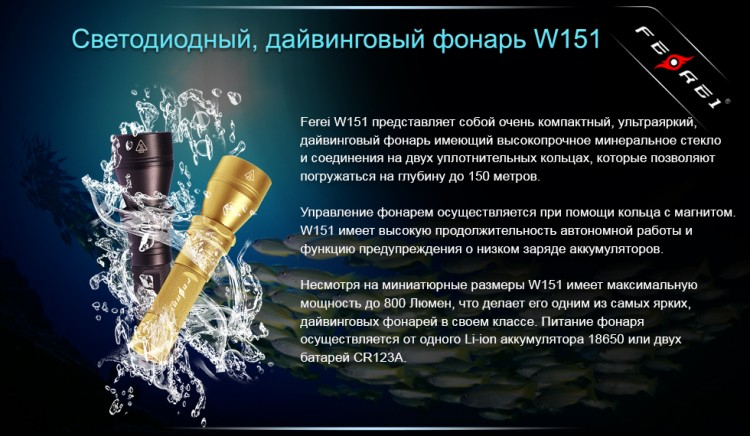 Светодиодный, дайвинговый фонарь W151

FEREI

Ferei W151 представляет собой очень компактный, ультраяркий, дайвинговый фонарь имеющий высокопрочное минеральное стекло и соединения на двух уплотнительных кольцах, которые позволяют погружаться на глубину до 150 метров.

Управление фонарем осуществляется при помощи кольца с магнитом. W151 имеет высокую продолжительность автономной работы и функцию предупреждения о низком заряде аккумуляторов.

Несмотря на миниатюрные размеры W151 имеет максимальную мощность до 800 Люмен, что делает его одним из самых ярких, дайвинговых фонарей в своем классе. Питание фонаря осуществляется от одного Li-ion аккумулятора 18650 или двух батарей CR123A.